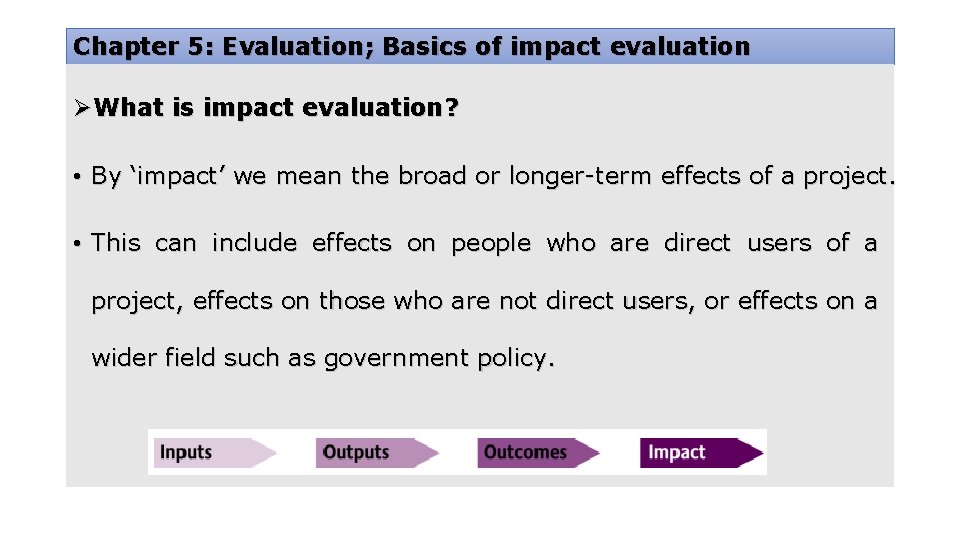 Chapter 5: Evaluation; Basics of impact evaluation

➢What is impact evaluation?

• By ‘impact’ we mean the broad or longer-term effects of a project.

• This can include effects on people who are direct users of a project, effects on those who are not direct users, or effects on a wider field such as government policy.

Inputs

Outputs

Outcomes

Impact